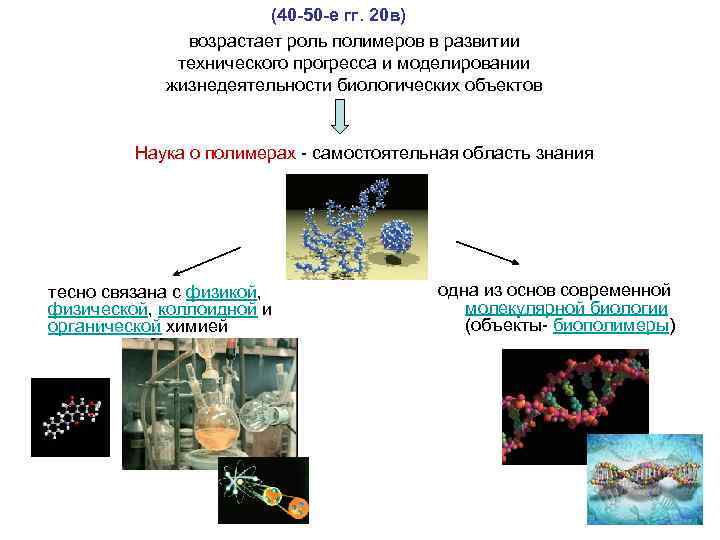 (40-50-е гг. 20в)

возрастает роль полимеров в развитии технического прогресса и моделировании жизнедеятельности биологических объектов

Наука о полимерах - самостоятельная область знания

тесно связана с физикой, физической, коллоидной и органической химией

одна из основ современной молекулярной биологии (объекты- биополимеры)